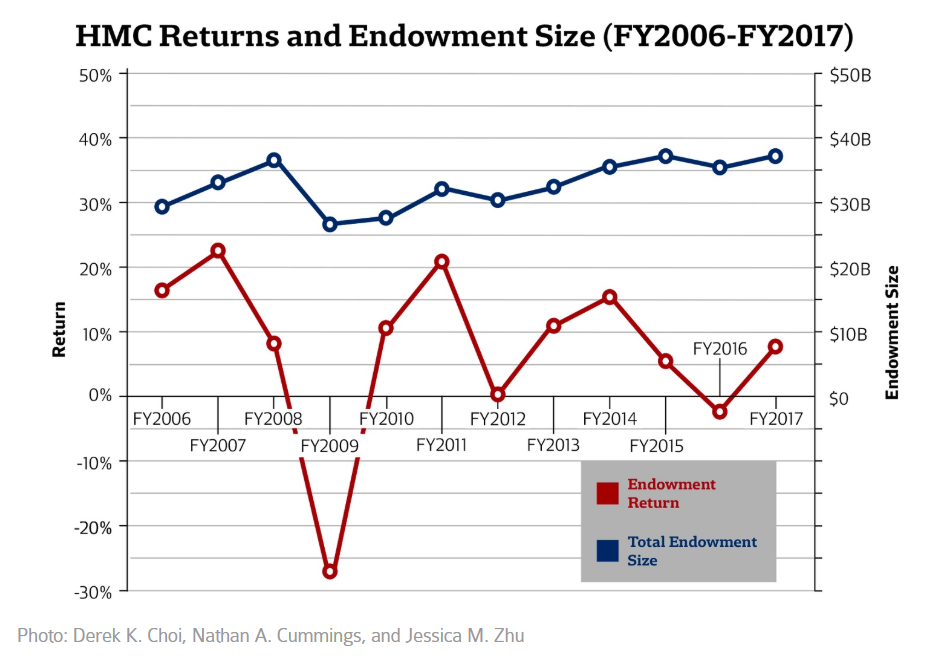 HMC Returns and Endowment Size (FY2006-FY2017)

50%
40%
30%
20%
10%
0%
-10%
-20%
-30%

Return

$50B
$40B
$30B
$20B
$10B
$0

Endowment Size

FY2006
FY2007
FY2008
FY2009
FY2010
FY2011
FY2012
FY2013
FY2014
FY2015
FY2016
FY2017

Endowment Return

Total Endowment Size

Photo: Derek K. Choi, Nathan A. Cummings, and Jessica M. Zhu